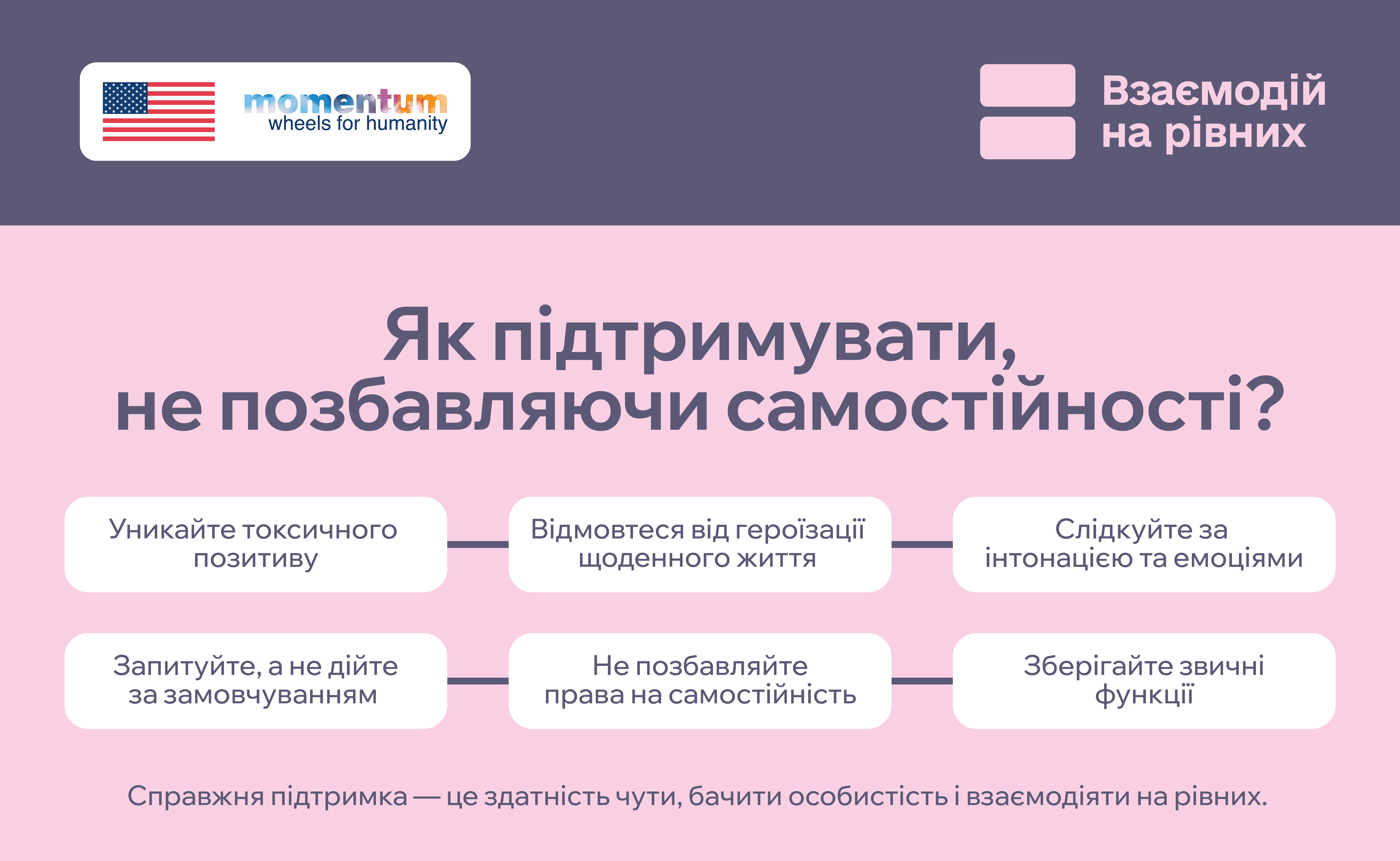 momentum
wheels for humanity

Взаємодій на рівних

Як підтримувати, не позбавляючи самостійності?

Уникайте токсичного позитиву

Відмовтеся від героїзації щоденного життя

Слідкуйте за інтонацією та емоціями

Запитуйте, а не дійте за замовчуванням

Не позбавляйте права на самостійність

Зберігайте звичні функції

Справжня підтримка — це здатність чути, бачити особистість і взаємодіяти на рівних.